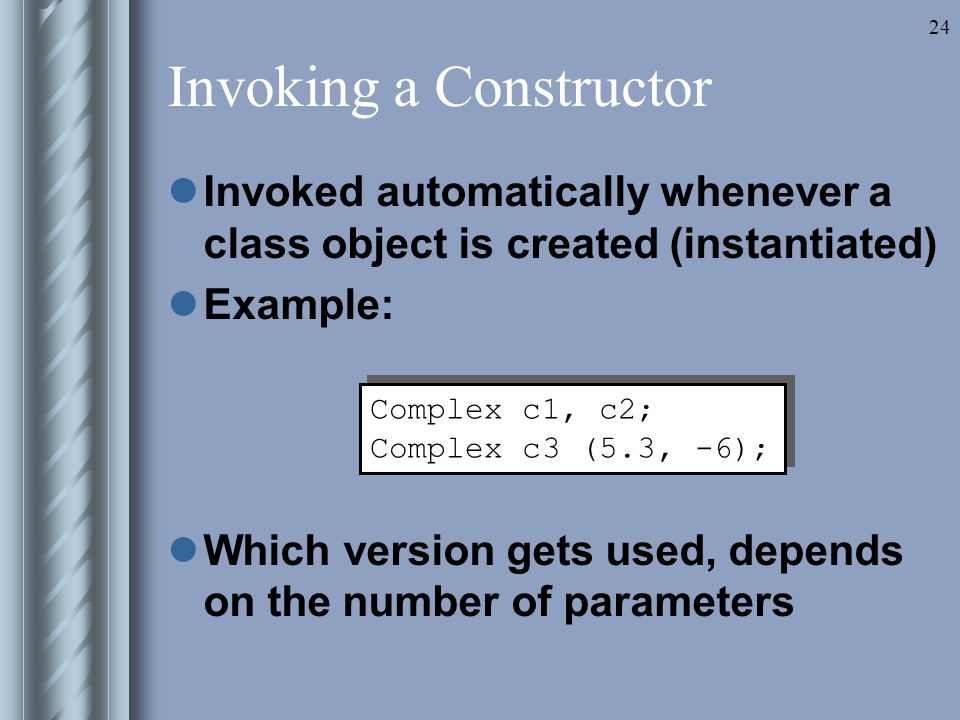 24

Invoking a Constructor

Invoked automatically whenever a class object is created (instantiated)

Example:

Complex c1, c2;
Complex c3 (5.3, -6);

Which version gets used, depends on the number of parameters